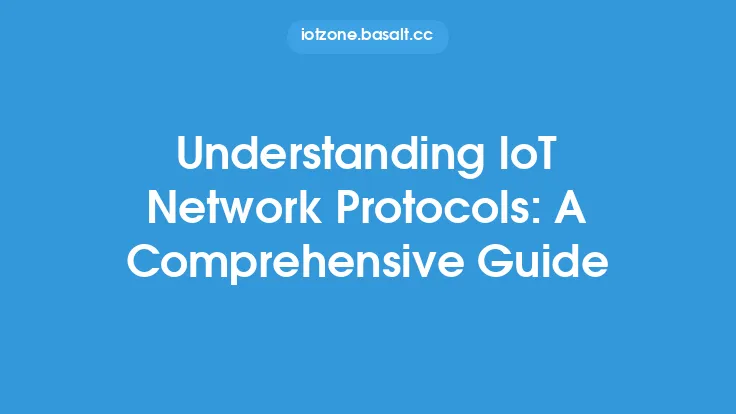 iotzone.basalt.cc

Understanding IoT Network Protocols: A Comprehensive Guide